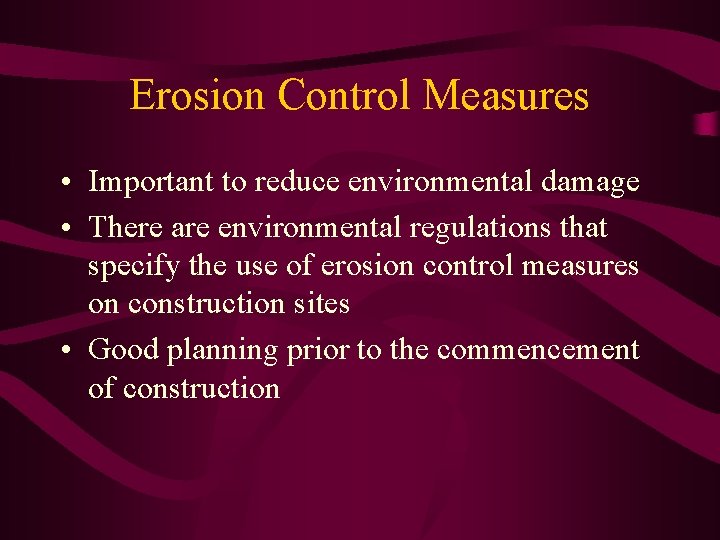 Erosion Control Measures

• Important to reduce environmental damage
• There are environmental regulations that specify the use of erosion control measures on construction sites
• Good planning prior to the commencement of construction